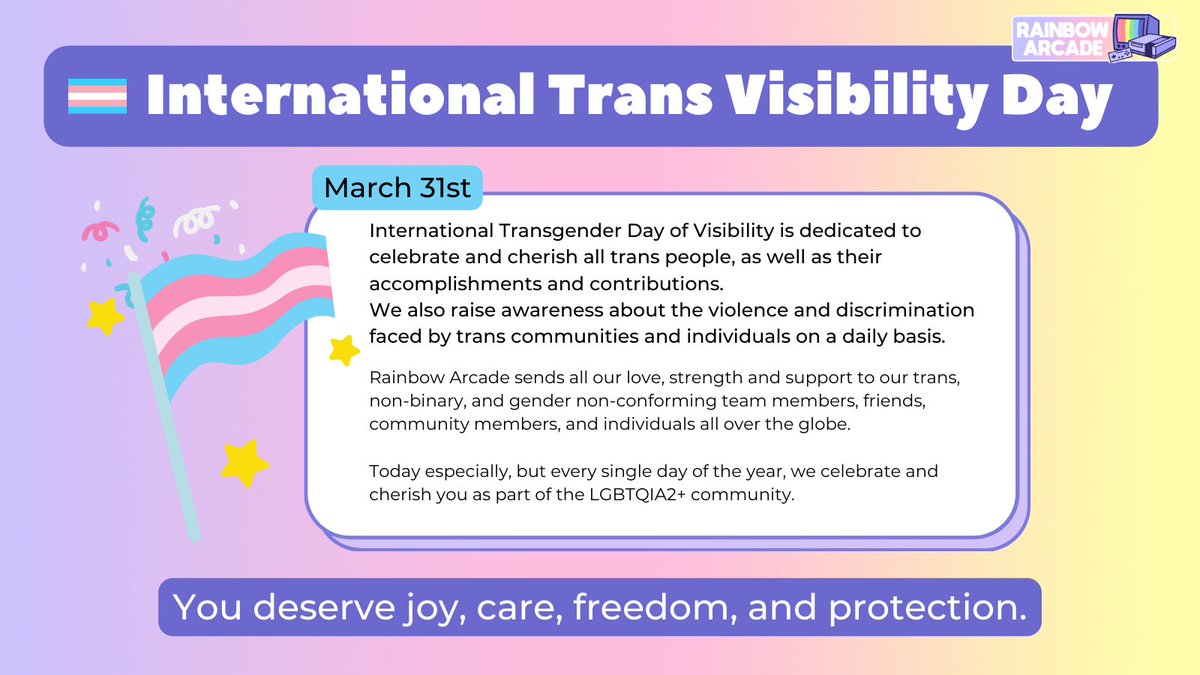 RAINBOW ARCADE

International Trans Visibility Day

March 31st

International Transgender Day of Visibility is dedicated to celebrate and cherish all trans people, as well as their accomplishments and contributions.
We also raise awareness about the violence and discrimination faced by trans communities and individuals on a daily basis.

Rainbow Arcade sends all our love, strength and support to our trans, non-binary, and gender non-conforming team members, friends, community members, and individuals all over the globe.

Today especially, but every single day of the year, we celebrate and cherish you as part of the LGBTQIA2+ community.

You deserve joy, care, freedom, and protection.